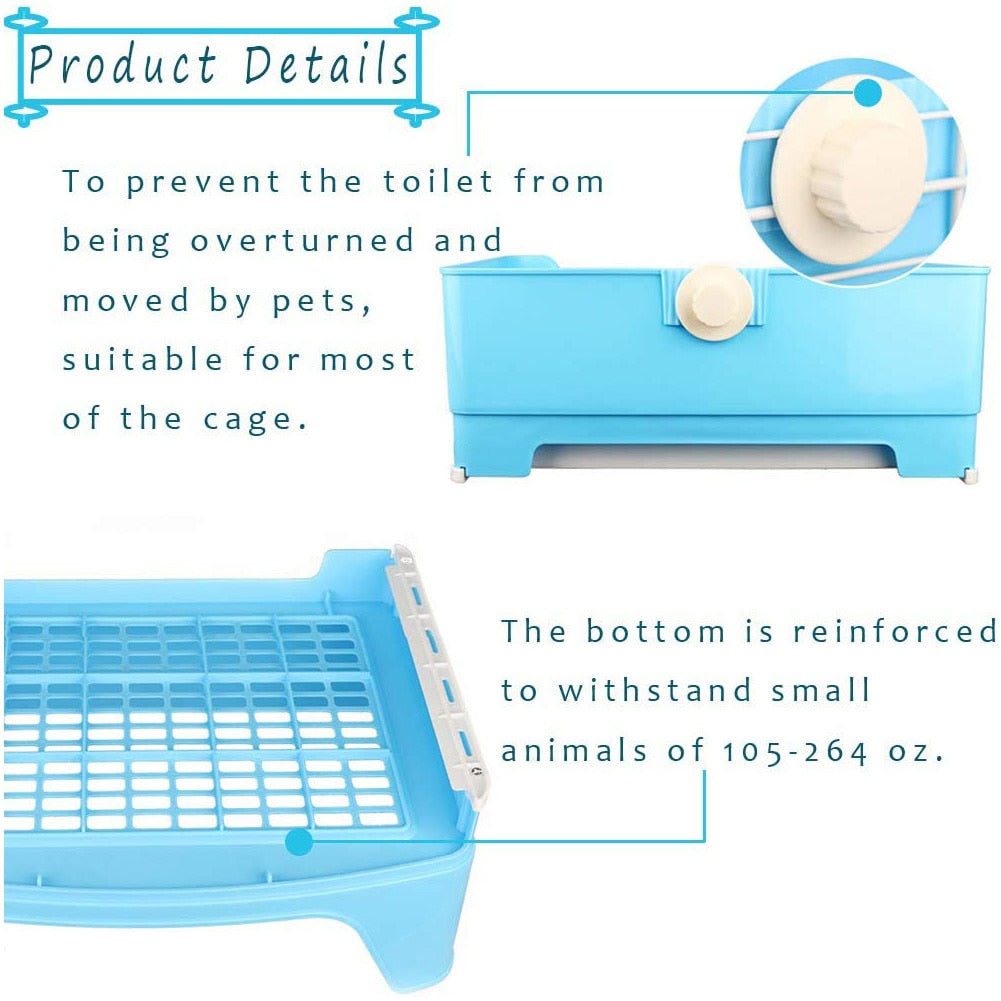 Product Details

To prevent the toilet from being overturned and moved by pets, suitable for most of the cage.

The bottom is reinforced to withstand small animals of 105-264 oz.